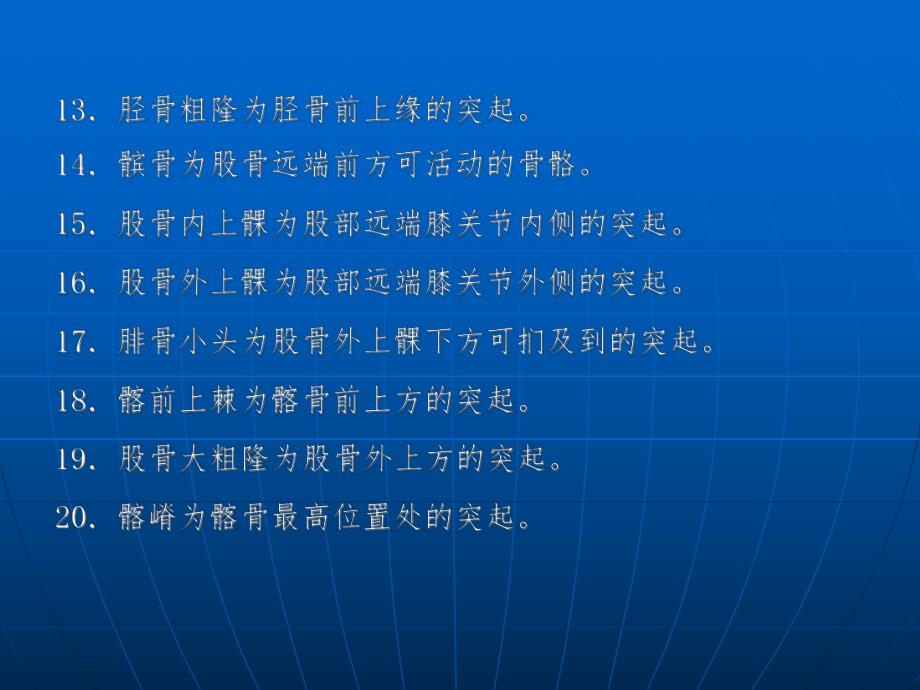 13. 胫骨粗隆为胫骨前上缘的突起。

14. 髌骨为股骨远端前方可活动的骨骼。

15. 股骨内上髁为股部远端膝关节内侧的突起。

16. 股骨外上髁为股部远端膝关节外侧的突起。

17. 腓骨小头为股骨外上髁下方可扪及到的突起。

18. 髂前上棘为髂骨前上方的突起。

19. 股骨大粗隆为股骨外上方的突起。

20. 髂嵴为髂骨最高位置处的突起。